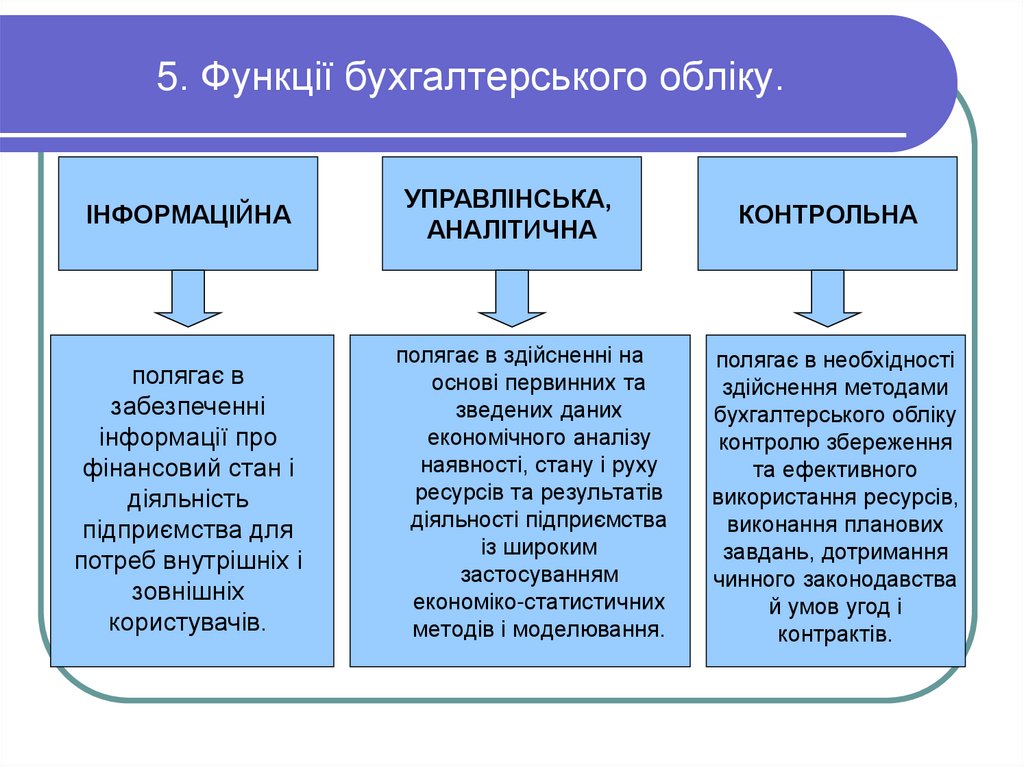 5. Функції бухгалтерського обліку.

ІНФОРМАЦІЙНА

УПРАВЛІНСЬКА, АНАЛІТИЧНА

КОНТРОЛЬНА

полягає в забезпеченні інформації про фінансовий стан і діяльність підприємства для потреб внутрішніх і зовнішніх користувачів.

полягає в здійсненні на основі первинних та зведених даних економічного аналізу наявності, стану і руху ресурсів та результатів діяльності підприємства із широким застосуванням економіко-статистичних методів і моделювання.

полягає в необхідності здійснення методами бухгалтерського обліку контролю збереження та ефективного використання ресурсів, виконання планових завдань, дотримання чинного законодавства й умов угод і контрактів.